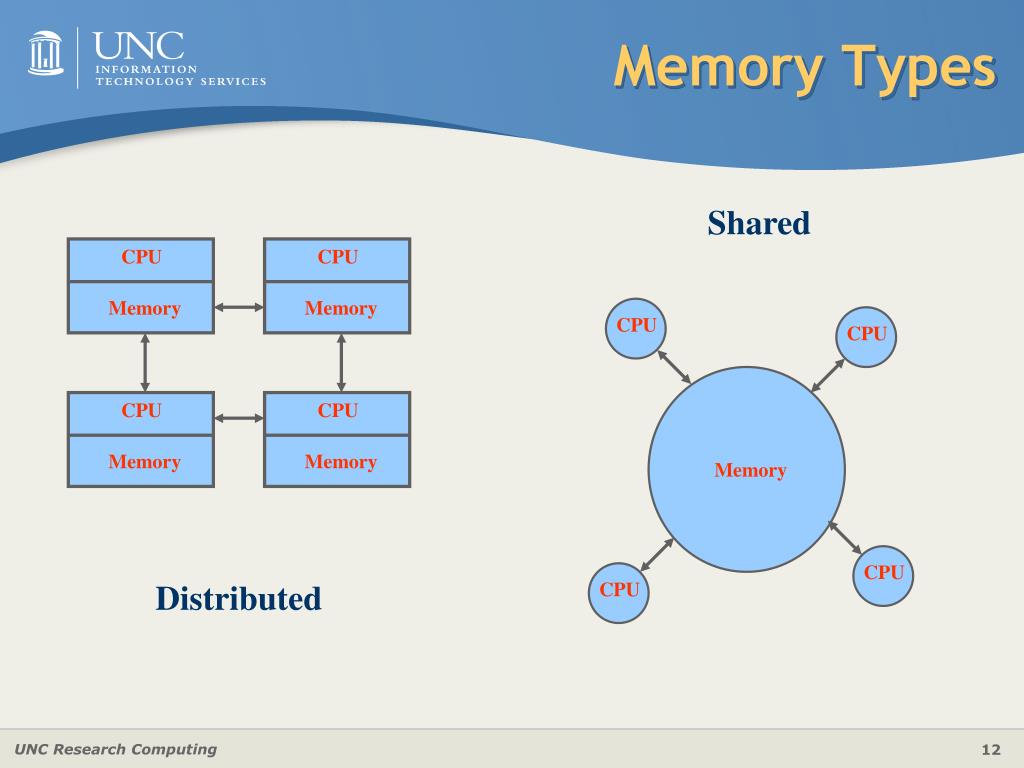 UNC
INFORMATION TECHNOLOGY SERVICES

Memory Types

CPU
Memory

CPU
Memory

CPU
Memory

CPU
Memory

Distributed

Shared

CPU

CPU

Memory

CPU

CPU

UNC Research Computing

12